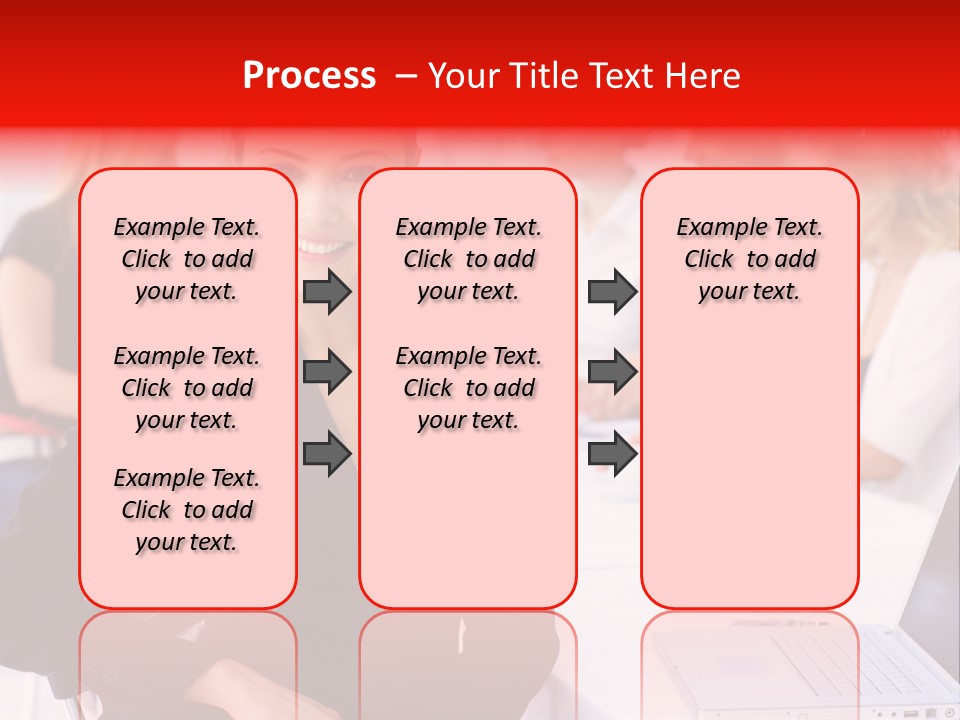 Process – Your Title Text Here

Example Text. Click to add your text.

Example Text. Click to add your text.

Example Text. Click to add your text.

Example Text. Click to add your text.

Example Text. Click to add your text.

Example Text. Click to add your text.